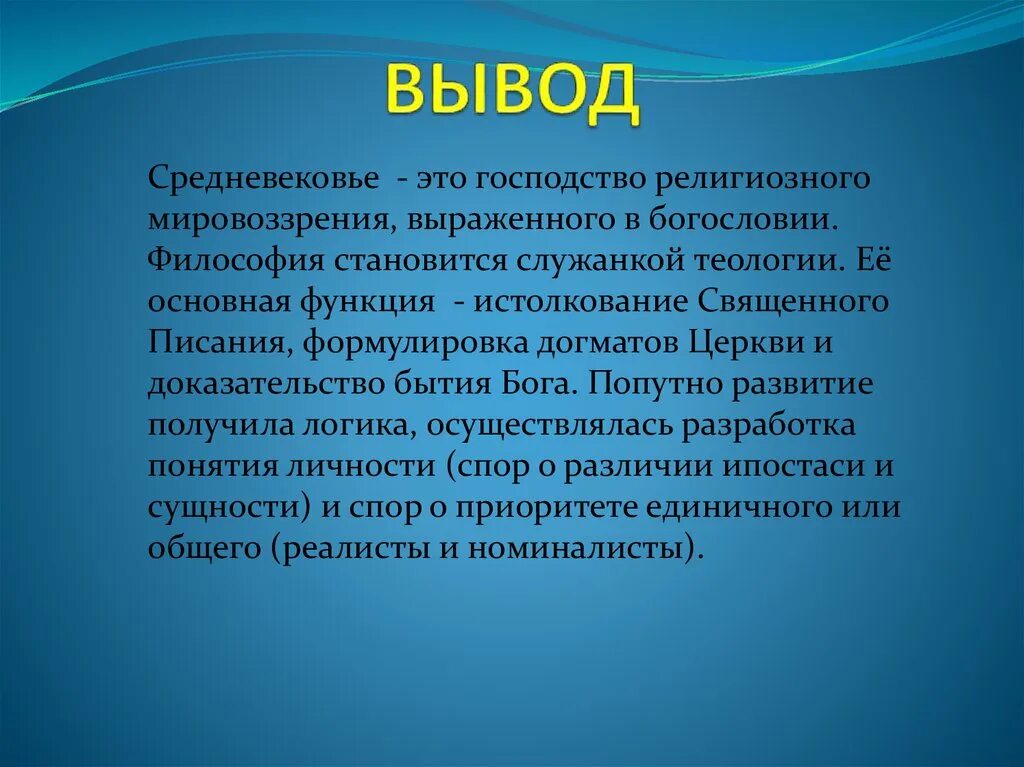 ВЫВОД

Средневековье - это господство религиозного мировоззрения, выраженного в богословии. Философия становится служанкой теологии. Её основная функция - истолкование Священного Писания, формулировка догматов Церкви и доказательство бытия Бога. Попутно развитие получила логика, осуществлялась разработка понятия личности (спор о различии ипостаси и сущности) и спор о приоритете единичного или общего (реалисты и номиналисты).